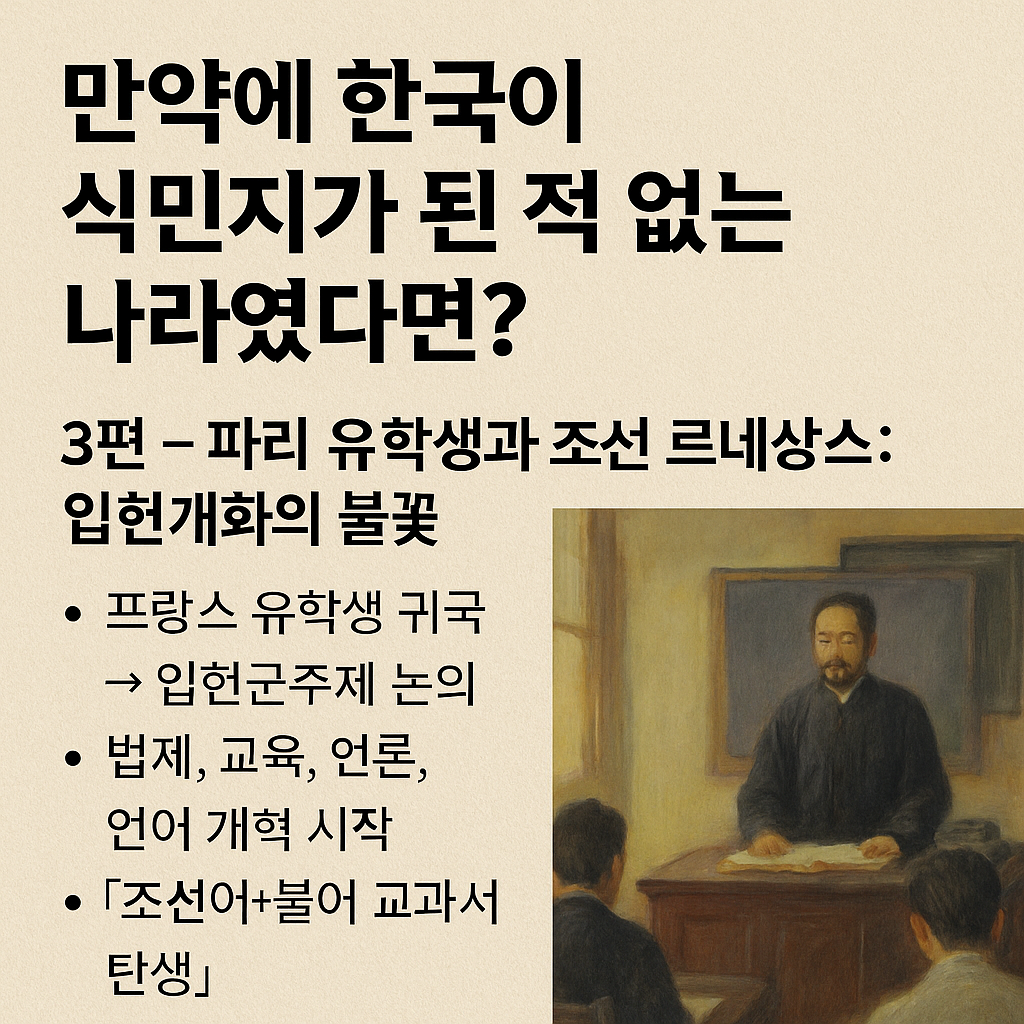 만약에 한국이 식민지가 된 적 없는 나라였다면?

3편 – 파리 유학생과 조선 르네상스: 입헌개화의 불꽃

• 프랑스 유학생 귀국 → 입헌군주제 논의
• 법제, 교육, 언론, 언어 개혁 시작
• 「조선어+불어 교과서 탄생」